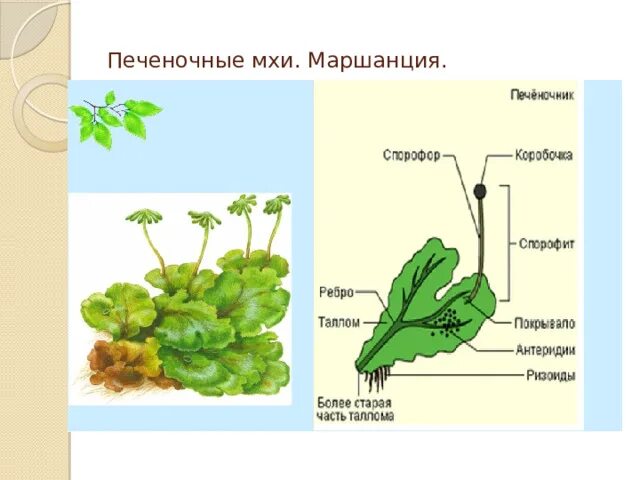 Печеночные мхи. Маршанция.

Печёночник

Спорофор

Коробочка

Спорофит

Ребро

Таллом

Покрывало

Антеридии

Ризоиды

Более старая часть таллома